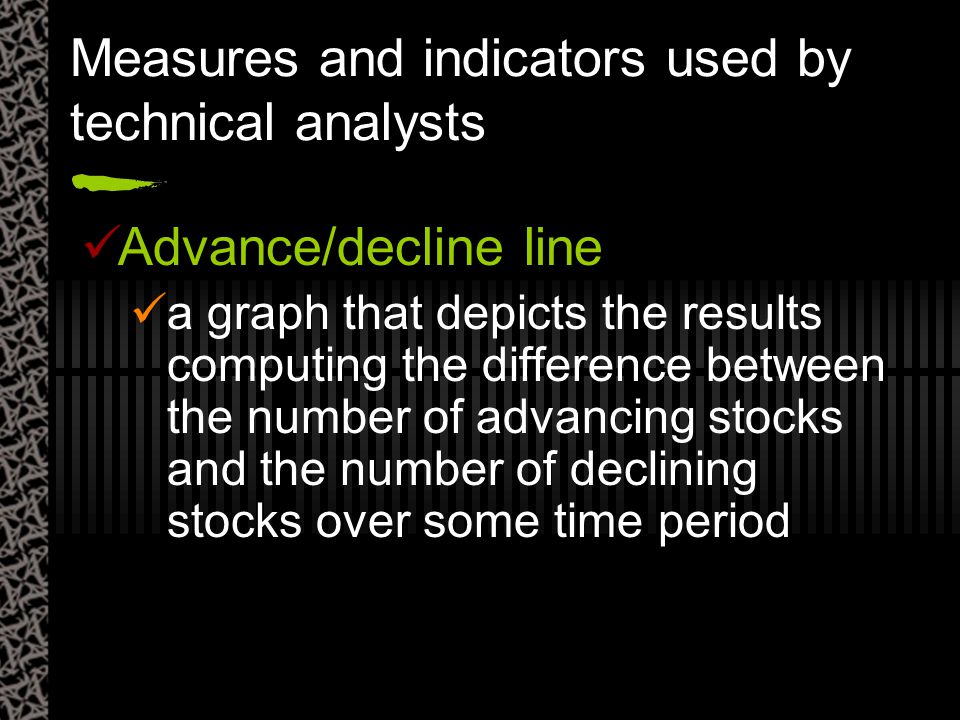 Measures and indicators used by technical analysts

✓Advance/decline line

✓a graph that depicts the results computing the difference between the number of advancing stocks and the number of declining stocks over some time period